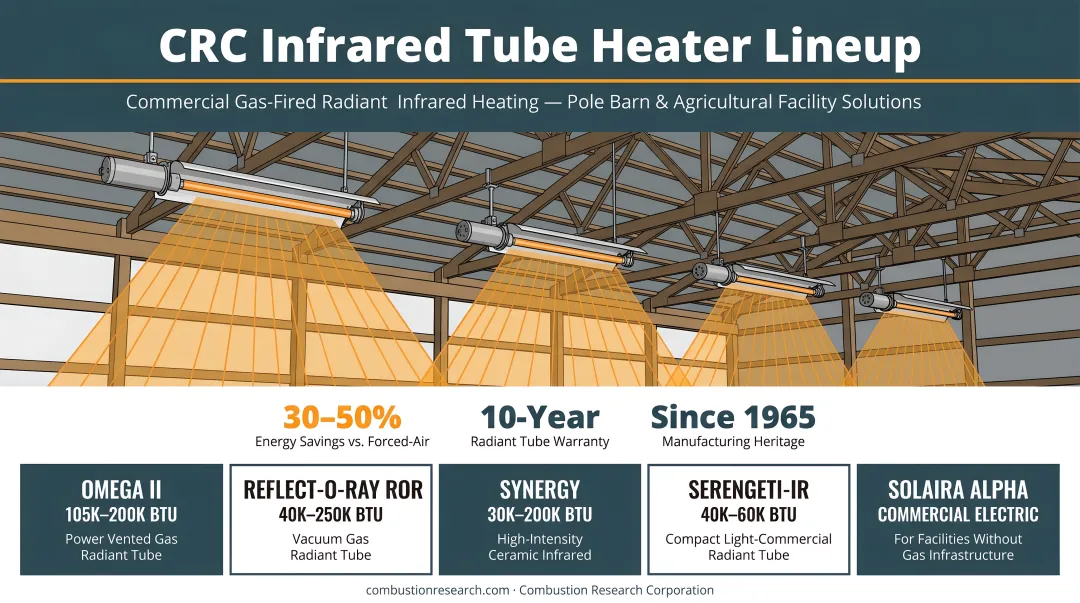 CRC Infrared Tube Heater Lineup

Commercial Gas-Fired Radiant Infrared Heating — Pole Barn & Agricultural Facility Solutions

30–50%
Energy Savings vs. Forced-Air

10-Year
Radiant Tube Warranty

Since 1965
Manufacturing Heritage

OMEGA II
105K–200K BTU
Power Vented Gas Radiant Tube

REFLECT-O-RAY ROR
40K–250K BTU
Vacuum Gas Radiant Tube

SYNERGY
30K–200K BTU
High-Intensity Ceramic Infrared

SERENGETI-IR
40K–60K BTU
Compact Light-Commercial Radiant Tube

SOLAIRA ALPHA
COMMERCIAL ELECTRIC
For Facilities Without Gas Infrastructure

combustionresearch.com · Combustion Research Corporation